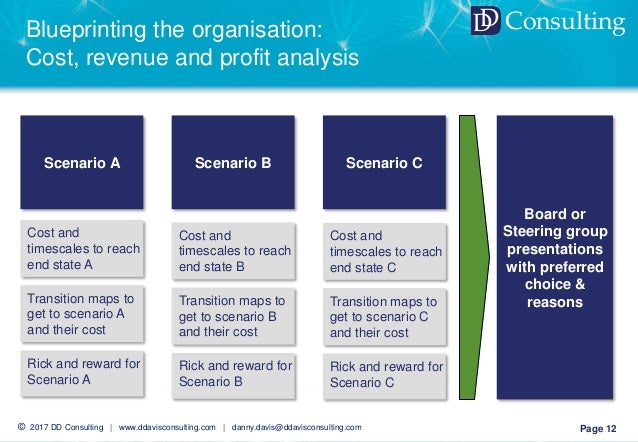 Blueprinting the organisation:
Cost, revenue and profit analysis

DD Consulting

Scenario A

Cost and timescales to reach end state A

Transition maps to get to scenario A and their cost

Rick and reward for Scenario A

Scenario B

Cost and timescales to reach end state B

Transition maps to get to scenario B and their cost

Rick and reward for Scenario B

Scenario C

Cost and timescales to reach end state C

Transition maps to get to scenario C and their cost

Rick and reward for Scenario C

Board or Steering group presentations with preferred choice & reasons

© 2017 DD Consulting | www.ddavisconsulting.com | danny.davis@ddavisconsulting.com

Page 12